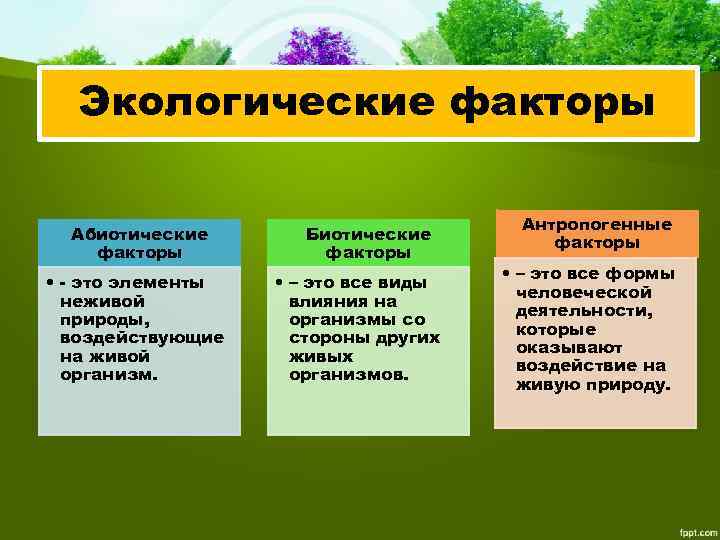 Экологические факторы

Абиотические факторы

• - это элементы неживой природы, воздействующие на живой организм.

Биотические факторы

• – это все виды влияния на организмы со стороны других живых организмов.

Антропогенные факторы

• – это все формы человеческой деятельности, которые оказывают воздействие на живую природу.

fppt.com